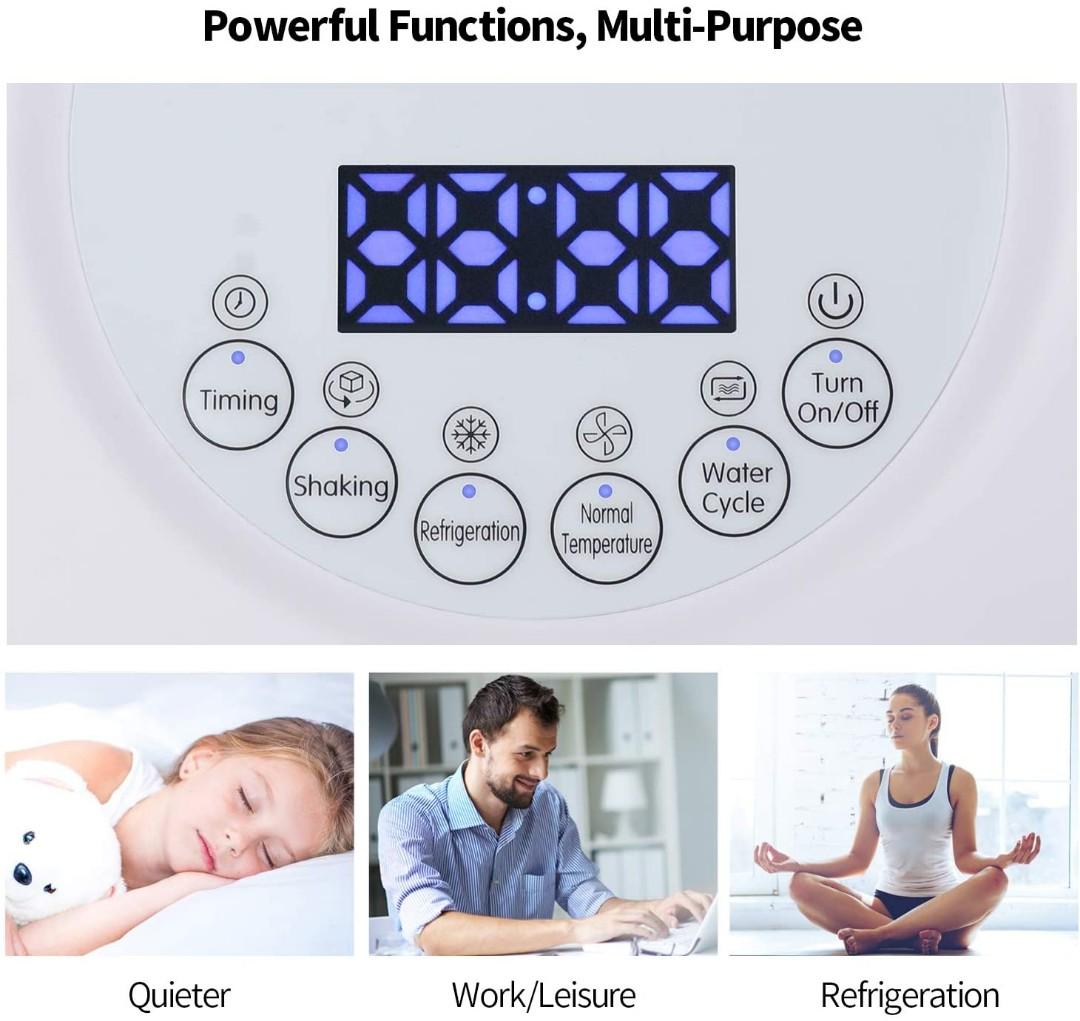 Powerful Functions, Multi-Purpose

88:88

Timing

Shaking

Refrigeration

Normal Temperature

Water Cycle

Turn On/Off

Quieter

Work/Leisure

Refrigeration